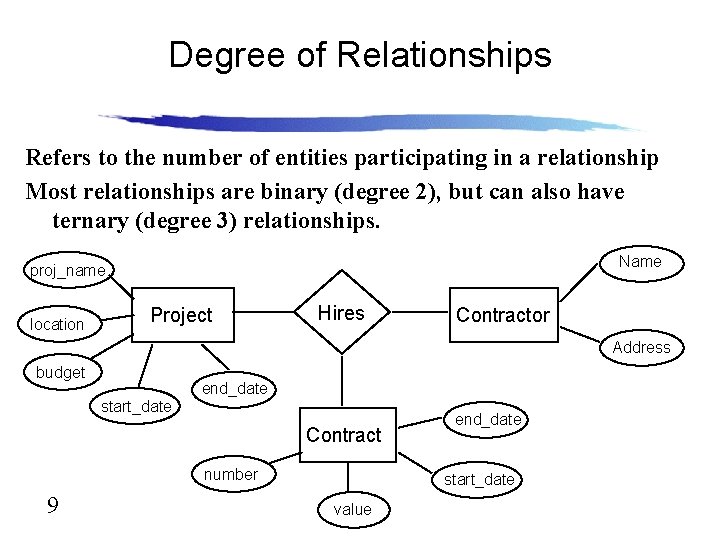 Degree of Relationships

Refers to the number of entities participating in a relationship

Most relationships are binary (degree 2), but can also have ternary (degree 3) relationships.

proj_name
location
budget
start_date
end_date
Project
Hires
Contractor
Name
Address
Contract
end_date
start_date
number
value

9